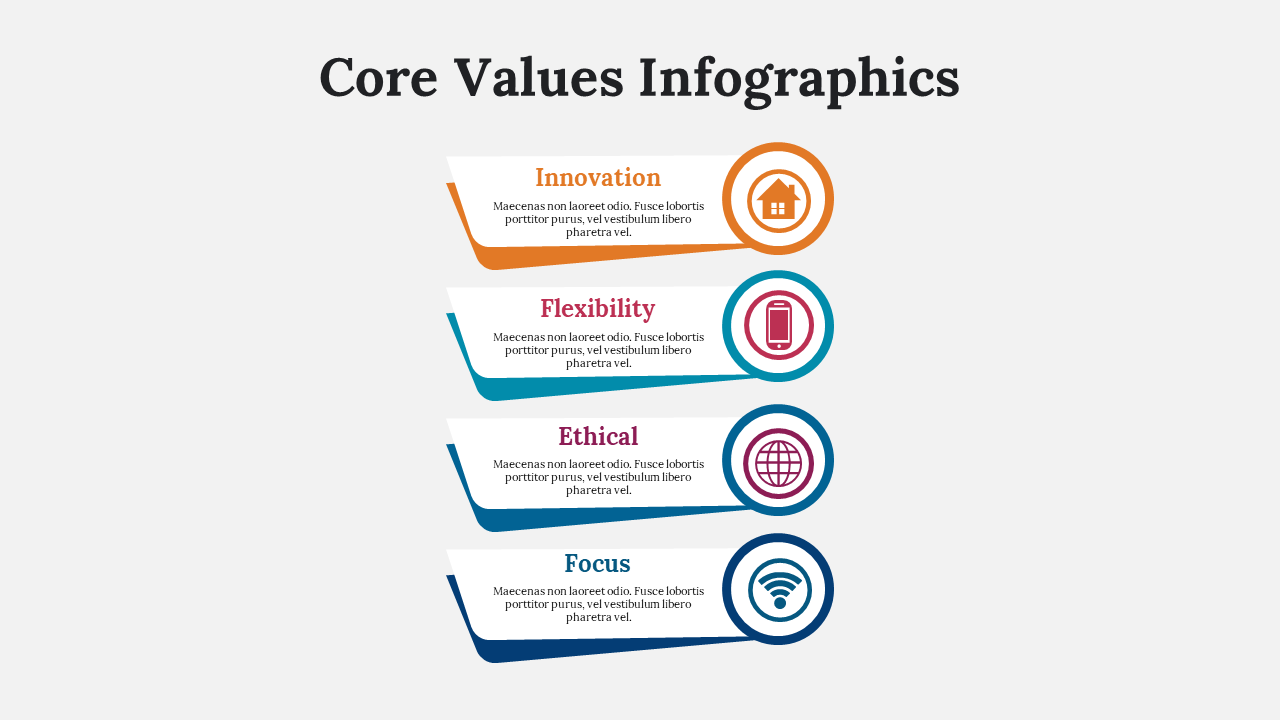 Core Values Infographics

Innovation

Maecenas non laoreet odio. Fusce lobortis porttitor purus, vel vestibulum libero pharetra vel.

Flexibility

Maecenas non laoreet odio. Fusce lobortis porttitor purus, vel vestibulum libero pharetra vel.

Ethical

Maecenas non laoreet odio. Fusce lobortis porttitor purus, vel vestibulum libero pharetra vel.

Focus

Maecenas non laoreet odio. Fusce lobortis porttitor purus, vel vestibulum libero pharetra vel.